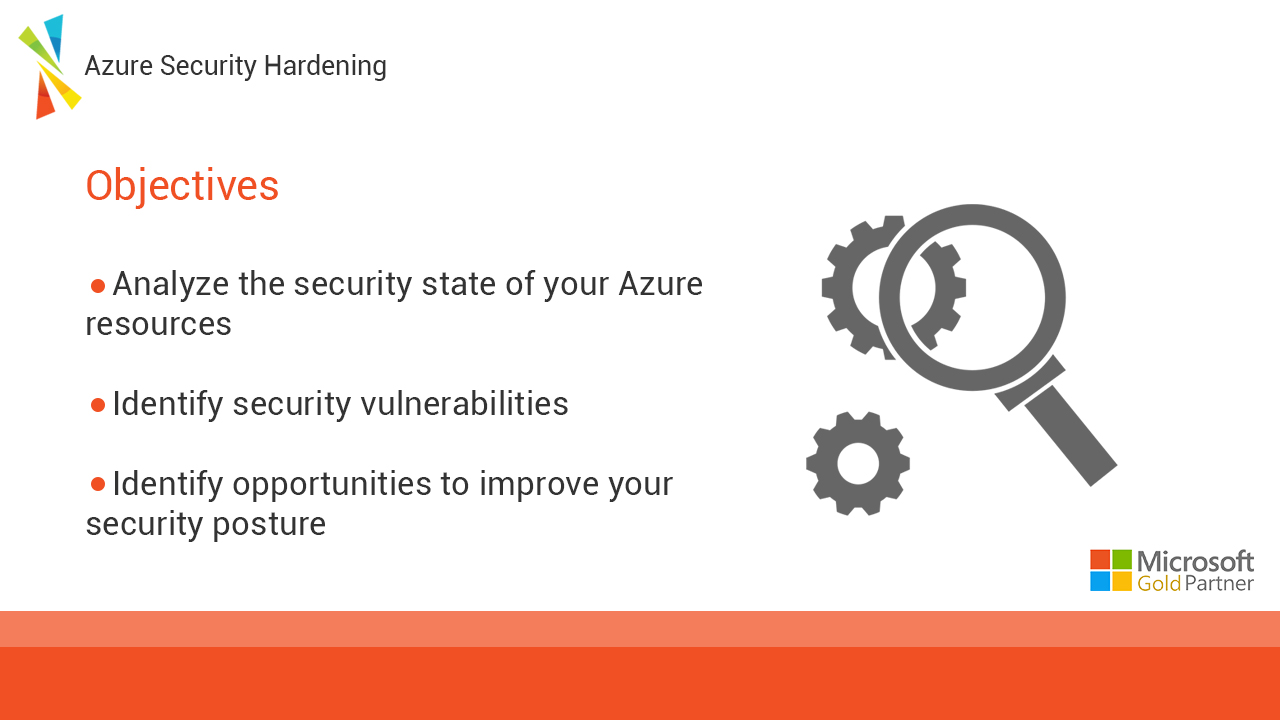 Azure Security Hardening

Objectives

● Analyze the security state of your Azure resources

● Identify security vulnerabilities

● Identify opportunities to improve your security posture

Microsoft
Gold Partner